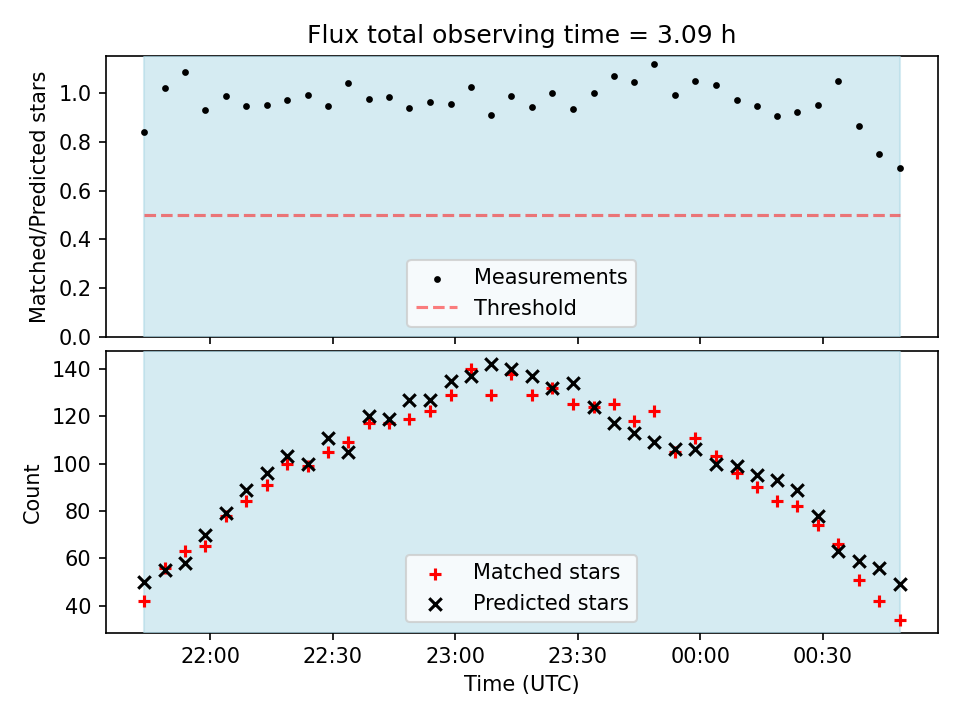 Flux total observing time = 3.09 h

Matched/Predicted stars

1.0
0.8
0.6
0.4
0.2
0.0

Measurements
Threshold

Count

140
120
100
80
60
40

Matched stars
Predicted stars

22:00
22:30
23:00
23:30
00:00
00:30

Time (UTC)